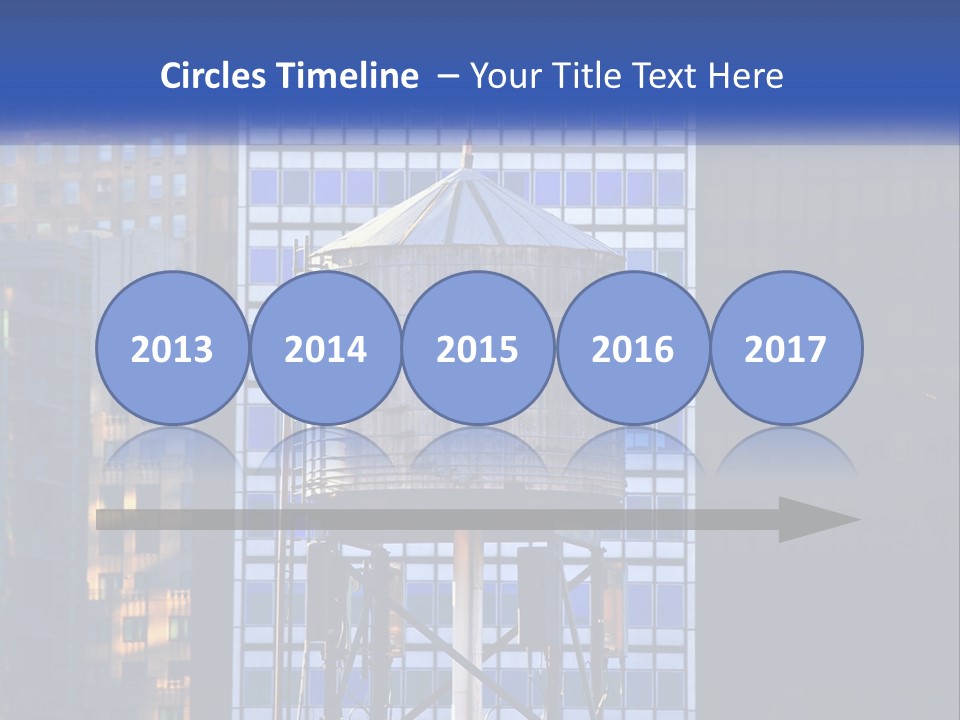 Circles Timeline – Your Title Text Here

2013

2014

2015

2016

2017